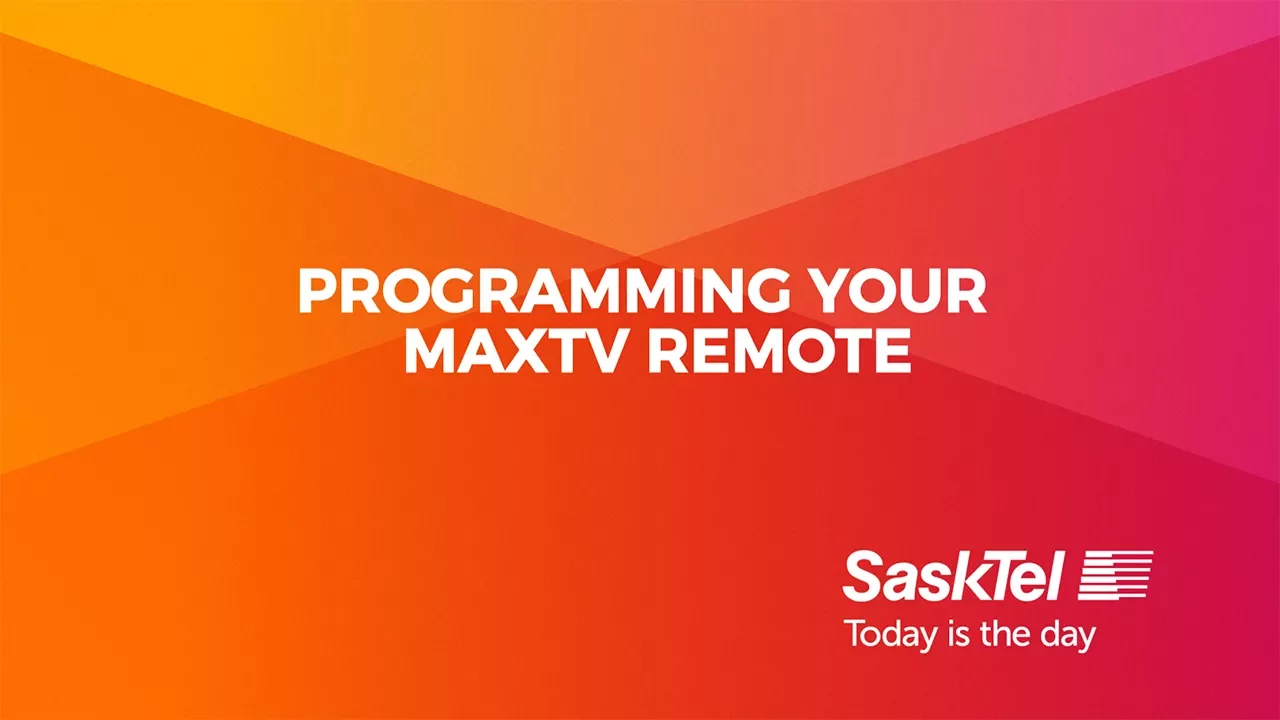 PROGRAMMING YOUR MAXTV REMOTE

SaskTel
Today is the day